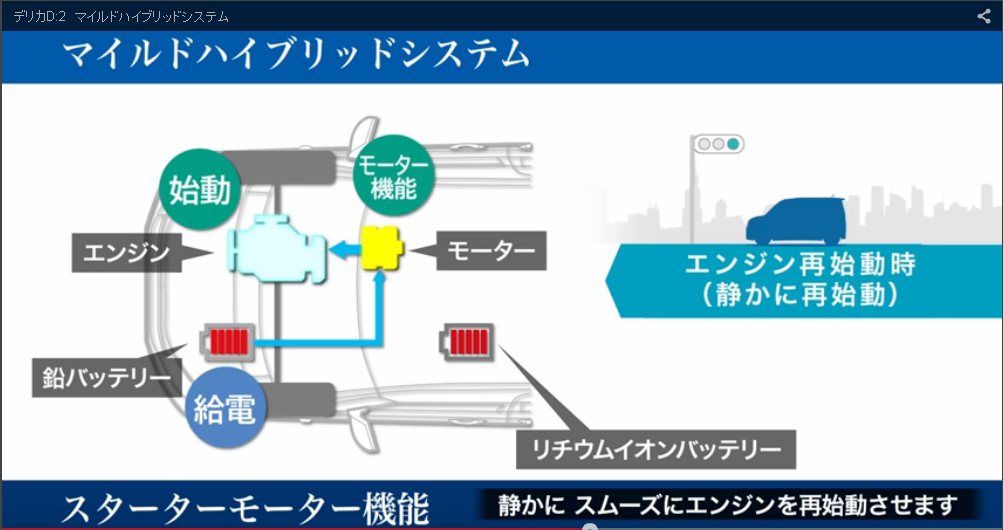 デリカD:2　マイルドハイブリッドシステム

マイルドハイブリッドシステム

始動

モーター機能

エンジン

モーター

鉛バッテリー

給電

リチウムイオンバッテリー

エンジン再始動時
（静かに再始動）

スターターモーター機能

静かに スムーズにエンジンを再始動させます